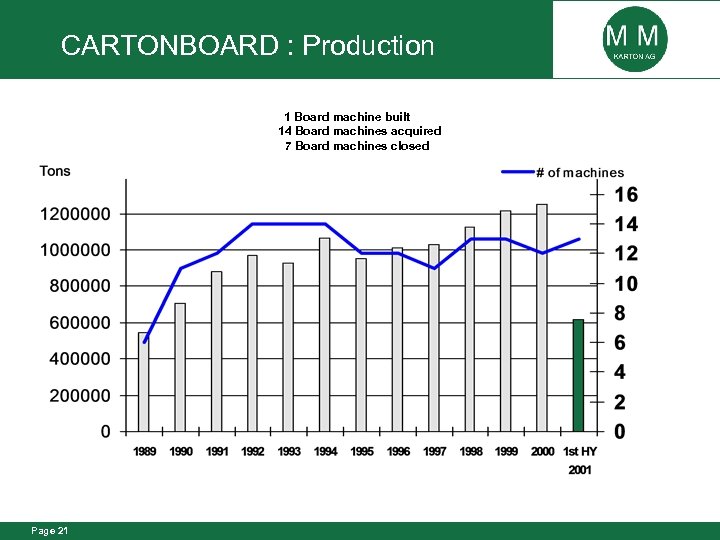 CARTONBOARD : Production

M M
KARTON AG

1 Board machine built
14 Board machines acquired
7 Board machines closed

Tons

# of machines

1200000
1000000
800000
600000
400000
200000
0

16
14
12
10
8
6
4
2
0

1989 1990 1991 1992 1993 1994 1995 1996 1997 1998 1999 2000 1st HY 2001

Page 21